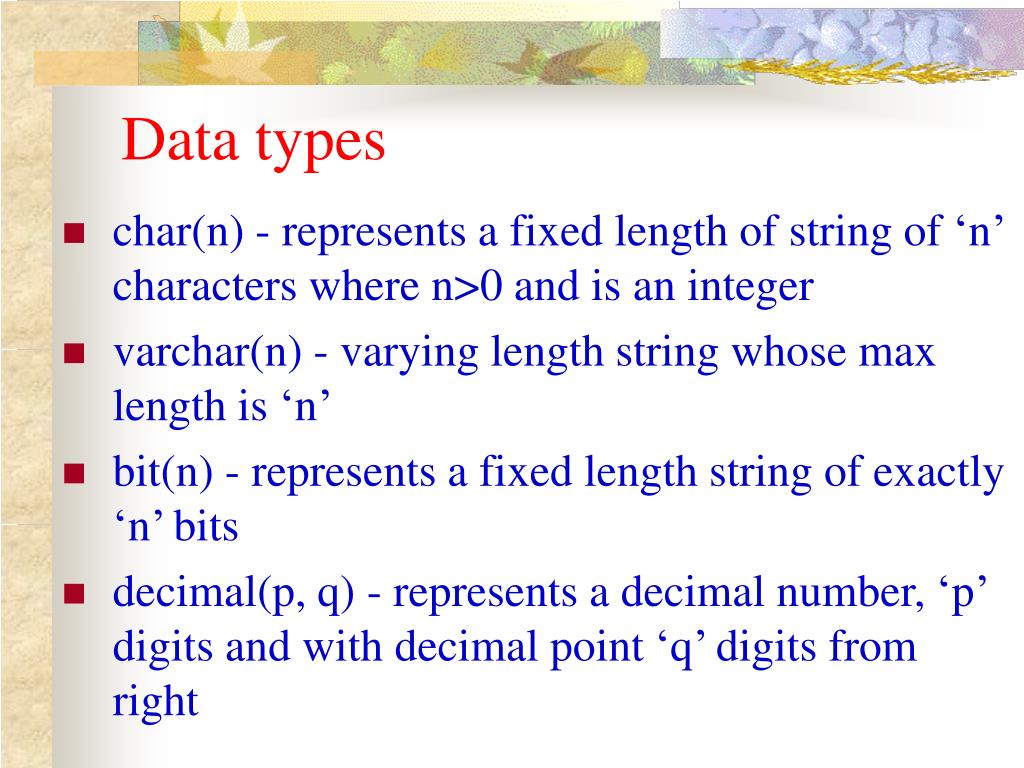 Data types

- char(n) - represents a fixed length of string of ‘n’ characters where n>0 and is an integer
- varchar(n) - varying length string whose max length is ‘n’
- bit(n) - represents a fixed length string of exactly ‘n’ bits
- decimal(p, q) - represents a decimal number, ‘p’ digits and with decimal point ‘q’ digits from right